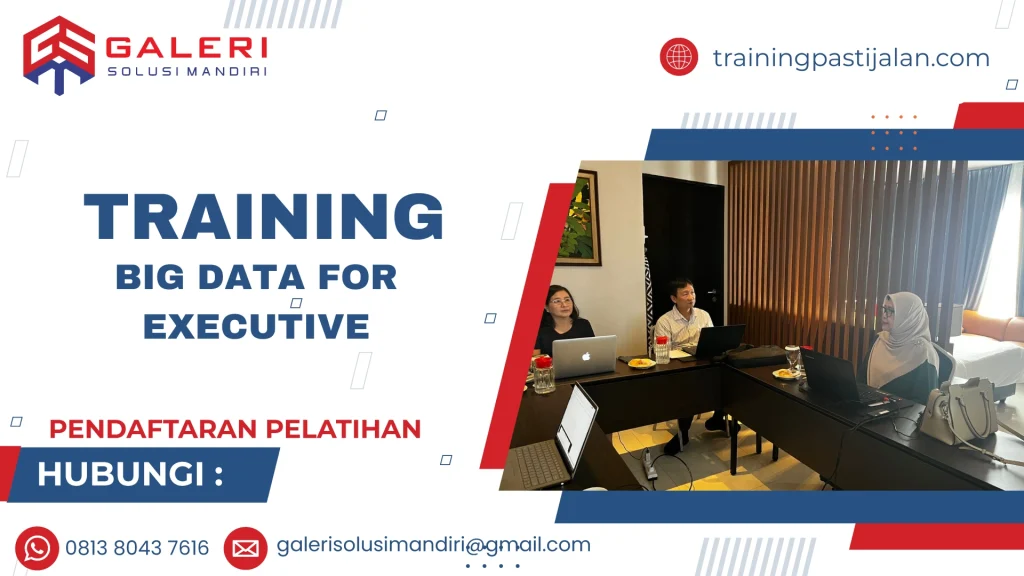 GALERI
SOLUSI MANDIRI

trainingpastijalan.com

TRAINING
BIG DATA FOR EXECUTIVE

PENDAFTARAN PELATIHAN
HUBUNGI :

0813 8043 7616
galerisolusimandiri@gmail.com